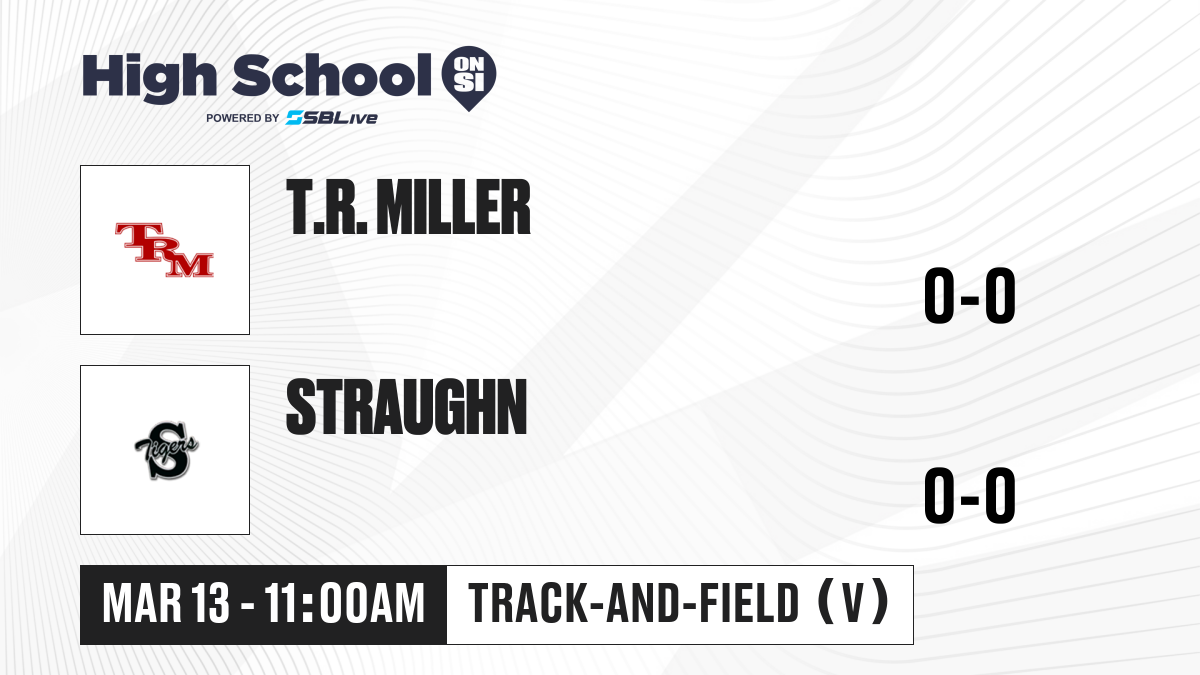 High School ON SI
POWERED BY SBLive

TRM

T.R. MILLER

0-0

Tigers S

STRAUGHN

0-0

MAR 13 - 11:00AM

TRACK-AND-FIELD (V)